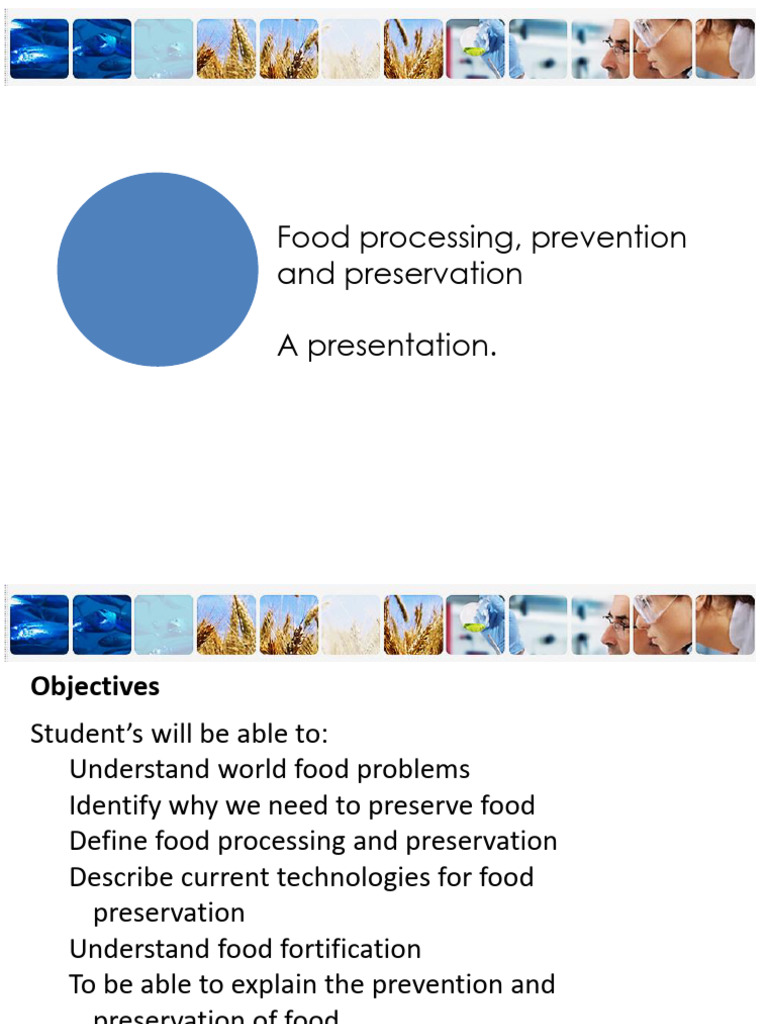 Food processing, prevention and preservation

A presentation.

**Objectives**

Student's will be able to:

Understand world food problems

Identify why we need to preserve food

Define food processing and preservation

Describe current technologies for food preservation

Understand food fortification

To be able to explain the prevention and preservation of food